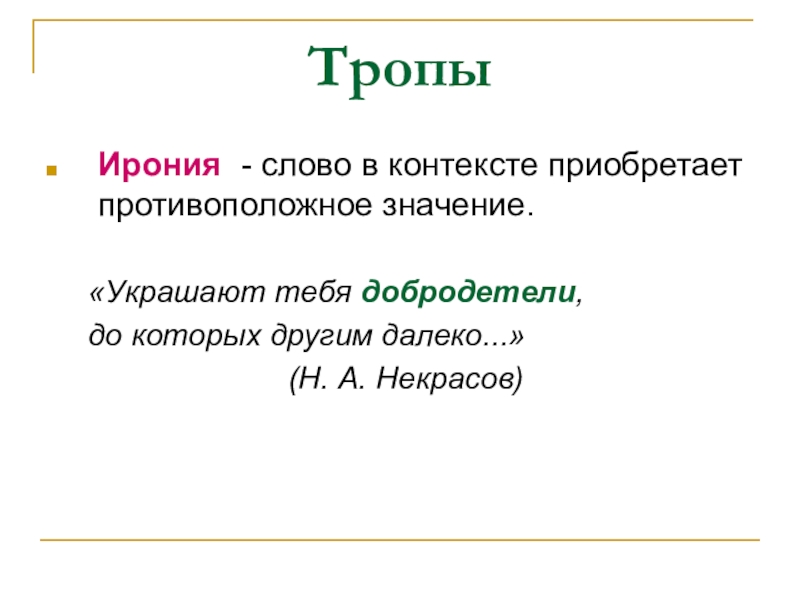 Тропы

Ирония - слово в контексте приобретает противоположное значение.

«Украшают тебя добродетели,
до которых другим далеко...»
(Н. А. Некрасов)